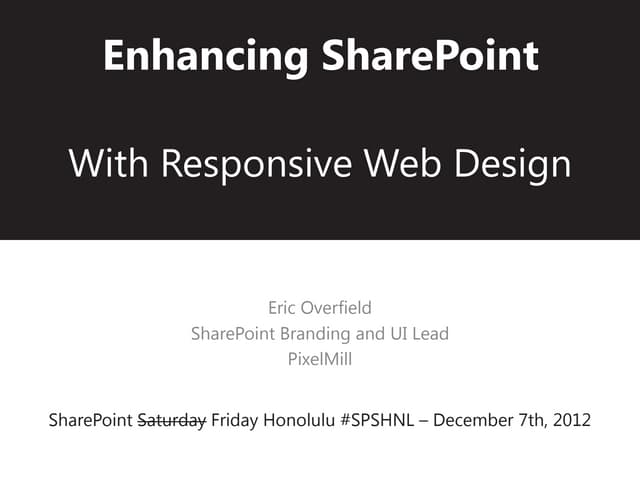 Enhancing SharePoint

With Responsive Web Design

Eric Overfield
SharePoint Branding and UI Lead
PixelMill

SharePoint ~~Saturday~~ Friday Honolulu #SPSHNL – December 7th, 2012